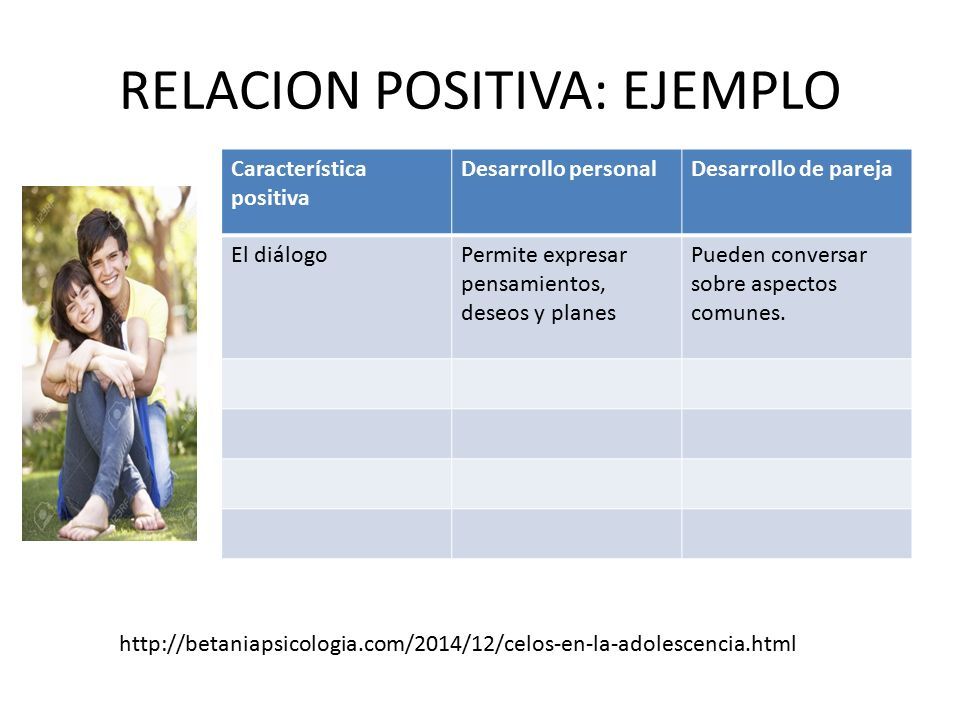 RELACION POSITIVA: EJEMPLO

| Característica positiva | Desarrollo personal | Desarrollo de pareja |
|---|---|---|
| El diálogo | Permite expresar pensamientos, deseos y planes | Pueden conversar sobre aspectos comunes. |
| | | |
| | | |
| | | |
| | | |

http://betaniapsicologia.com/2014/12/celos-en-la-adolescencia.html